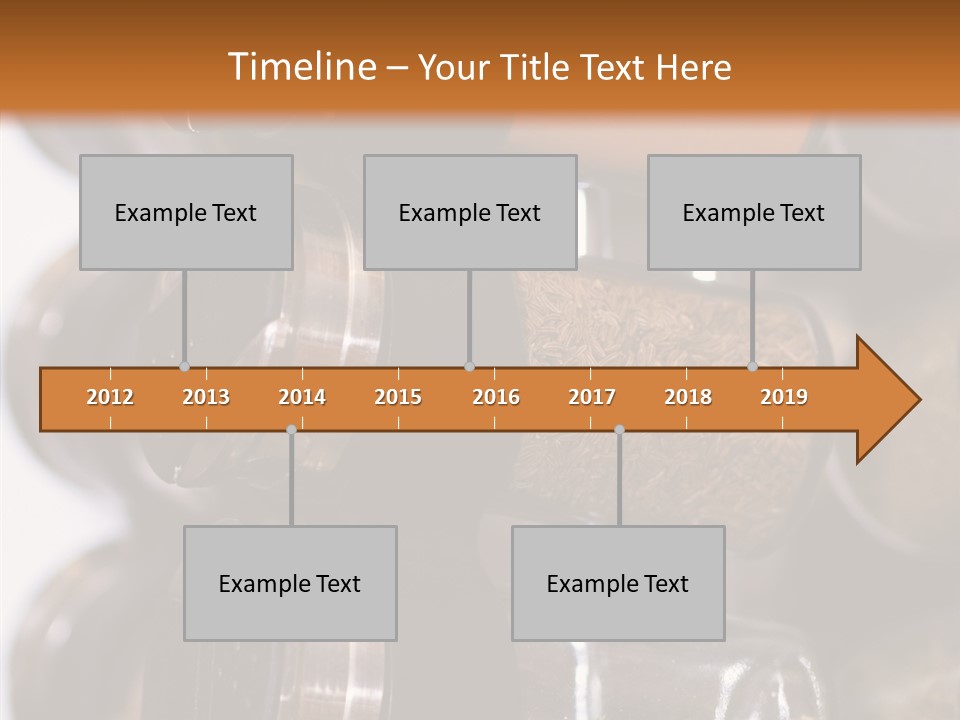 Timeline – Your Title Text Here

Example Text

Example Text

Example Text

2012 2013 2014 2015 2016 2017 2018 2019

Example Text

Example Text